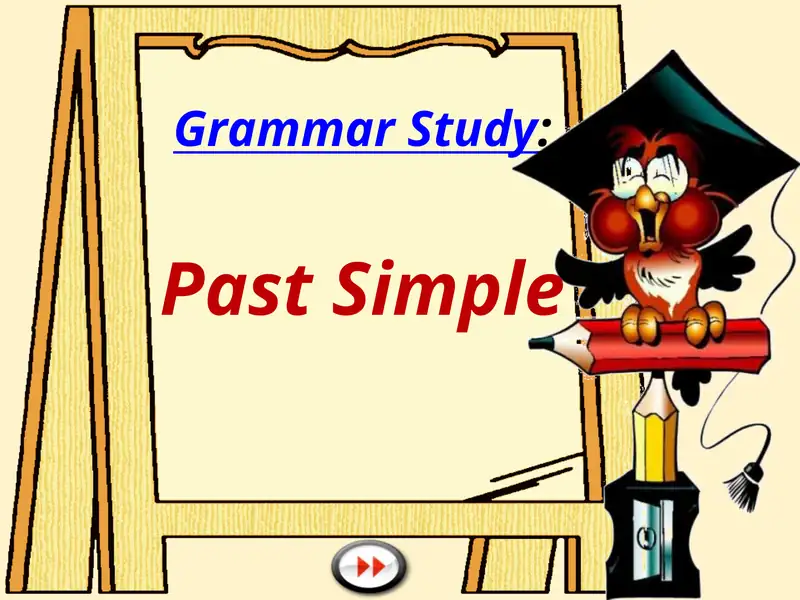 Grammar Study:

Past Simple